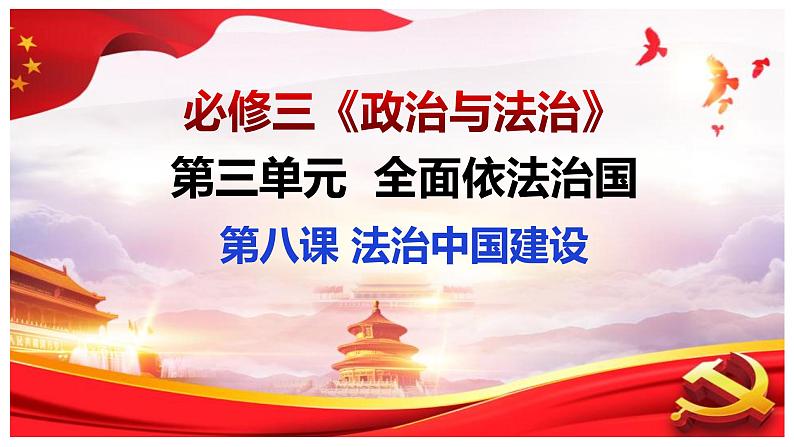 必修三《政治与法治》

第三单元 全面依法治国

第八课 法治中国建设